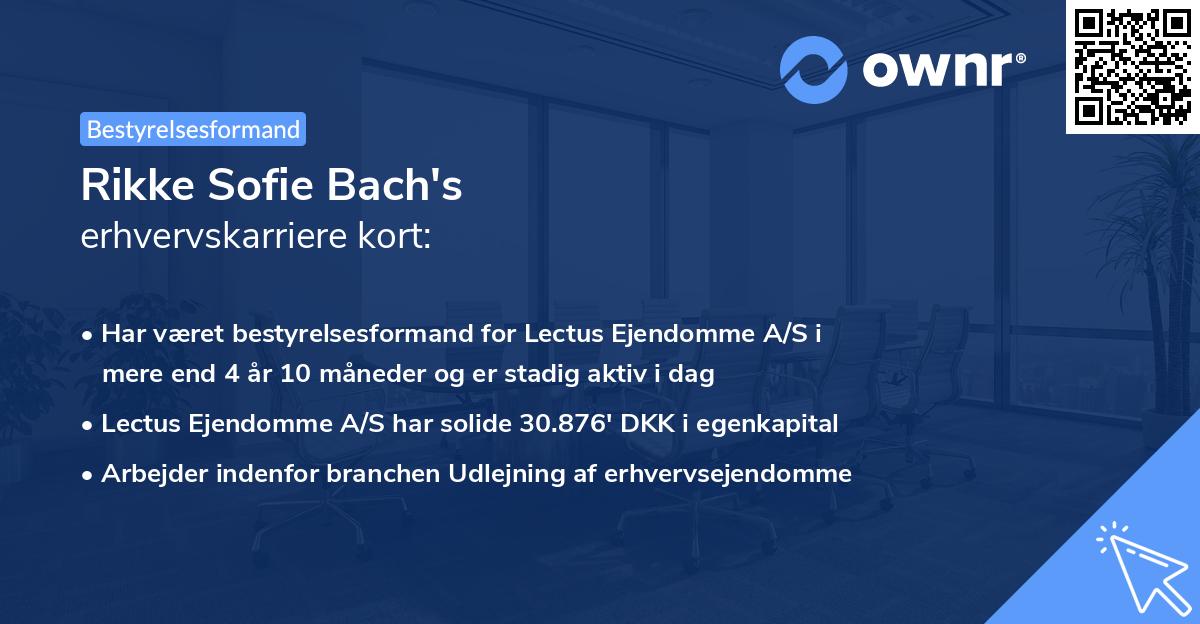 ownr®

Bestyrelsesformand

Rikke Sofie Bach's
erhvervskarriere kort:

• Har været bestyrelsesformand for Lectus Ejendomme A/S i mere end 4 år 10 måneder og er stadig aktiv i dag
• Lectus Ejendomme A/S har solide 30.876' DKK i egenkapital
• Arbejder indenfor branchen Udlejning af erhvervsejendomme